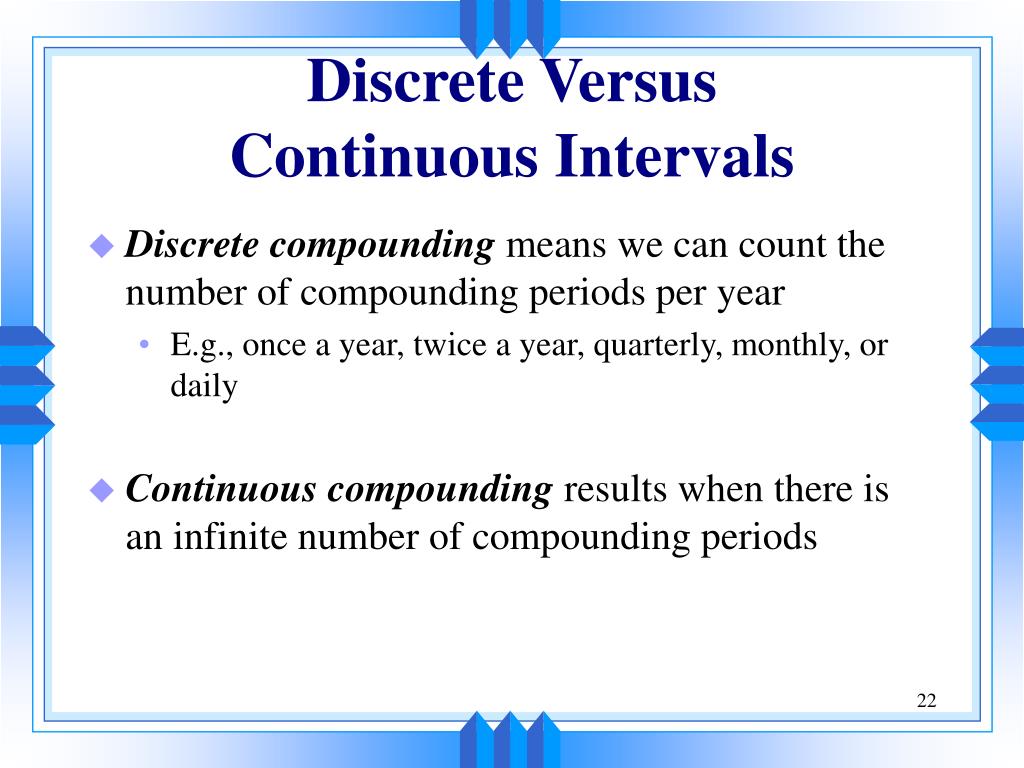 Discrete Versus Continuous Intervals

◆ Discrete compounding means we can count the number of compounding periods per year

• E.g., once a year, twice a year, quarterly, monthly, or daily

◆ Continuous compounding results when there is an infinite number of compounding periods

22